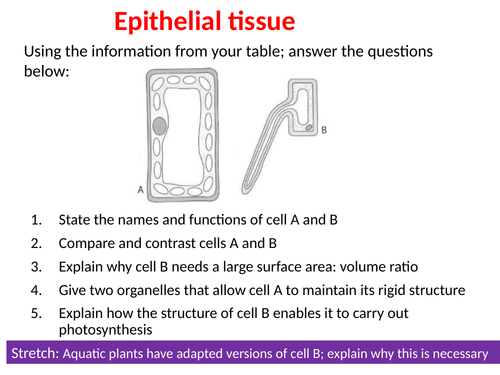 Epithelial tissue

Using the information from your table; answer the questions below:

A

B

1. State the names and functions of cell A and B
2. Compare and contrast cells A and B
3. Explain why cell B needs a large surface area: volume ratio
4. Give two organelles that allow cell A to maintain its rigid structure
5. Explain how the structure of cell B enables it to carry out photosynthesis

Stretch: Aquatic plants have adapted versions of cell B; explain why this is necessary